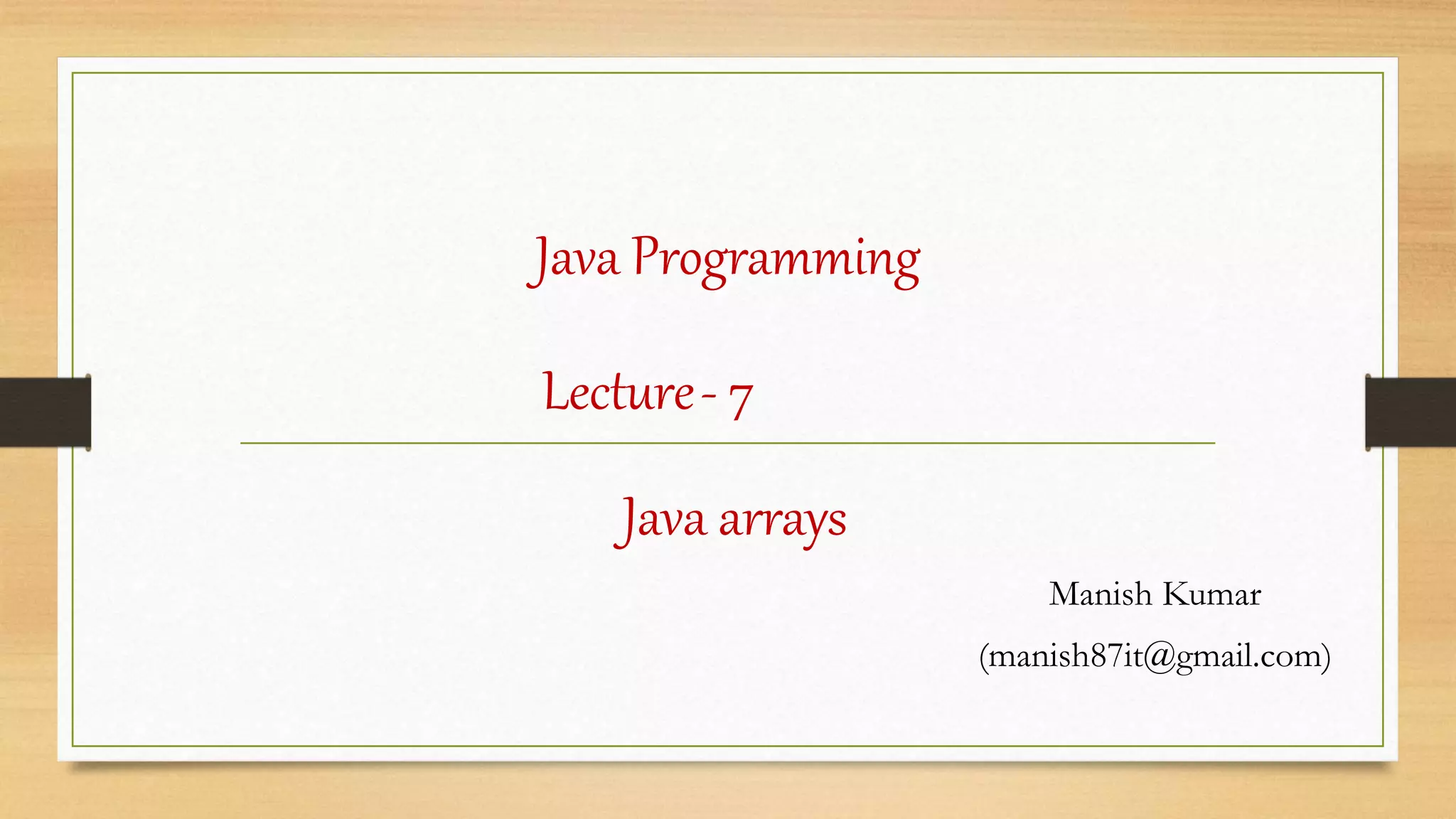 Java Programming

Lecture - 7

Java arrays

Manish Kumar
(manish87it@gmail.com)